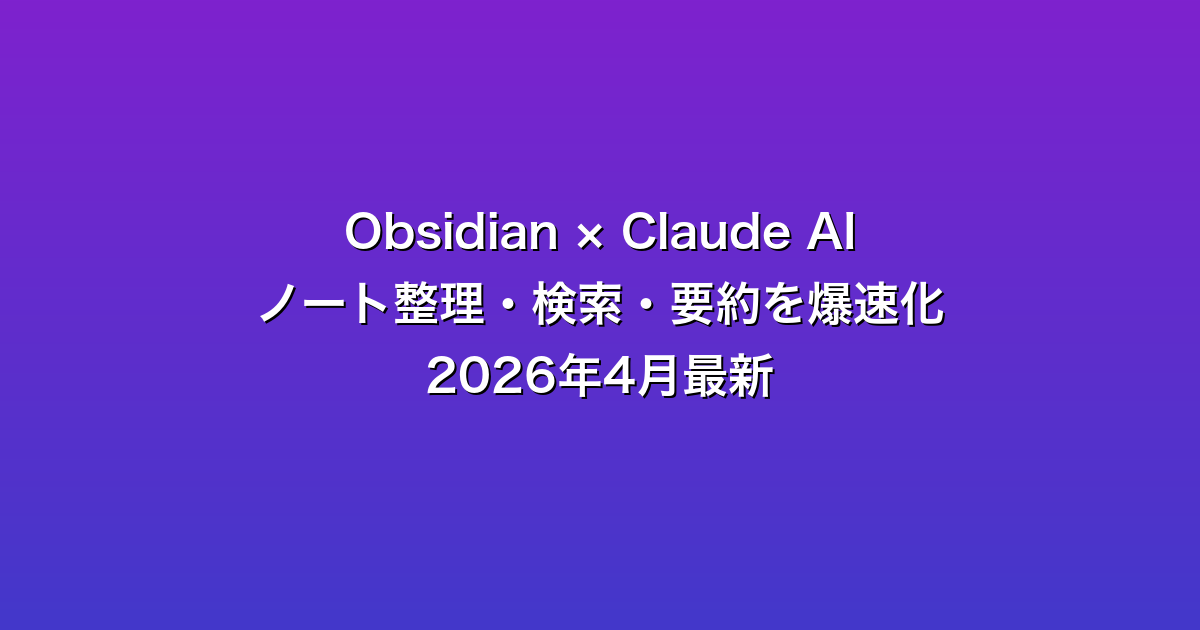 Obsidian × Claude AI
ノート整理・検索・要約を爆速化
2026年4月最新